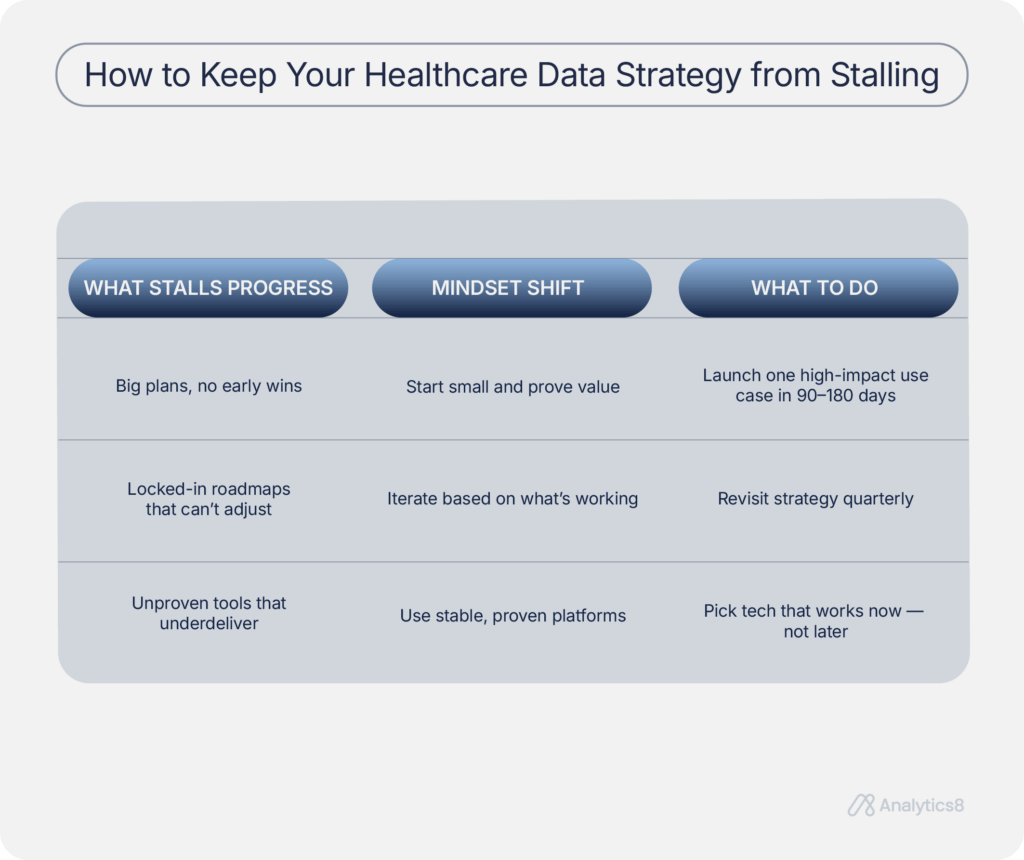 How to Keep Your Healthcare Data Strategy from Stalling

| WHAT STALLS PROGRESS | MINDSET SHIFT | WHAT TO DO |
|---|---|---|
| Big plans, no early wins | Start small and prove value | Launch one high-impact use case in 90–180 days |
| Locked-in roadmaps that can't adjust | Iterate based on what's working | Revisit strategy quarterly |
| Unproven tools that underdeliver | Use stable, proven platforms | Pick tech that works now — not later |

Analytics8